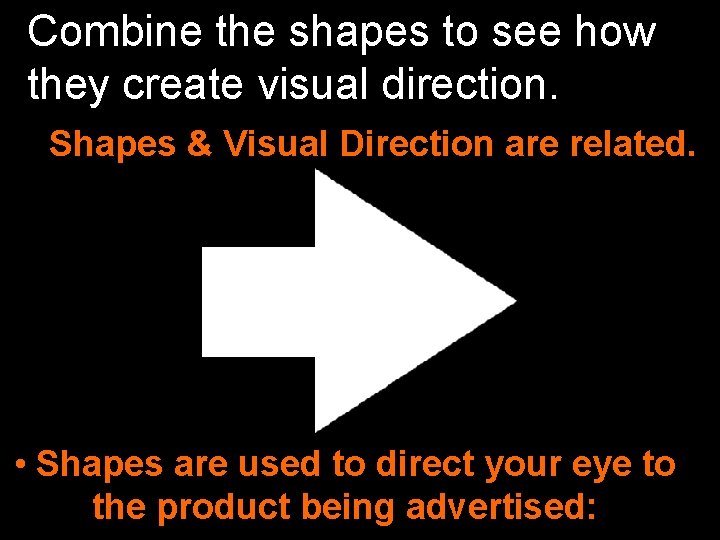 Combine the shapes to see how they create visual direction.

Shapes & Visual Direction are related.

• Shapes are used to direct your eye to the product being advertised: